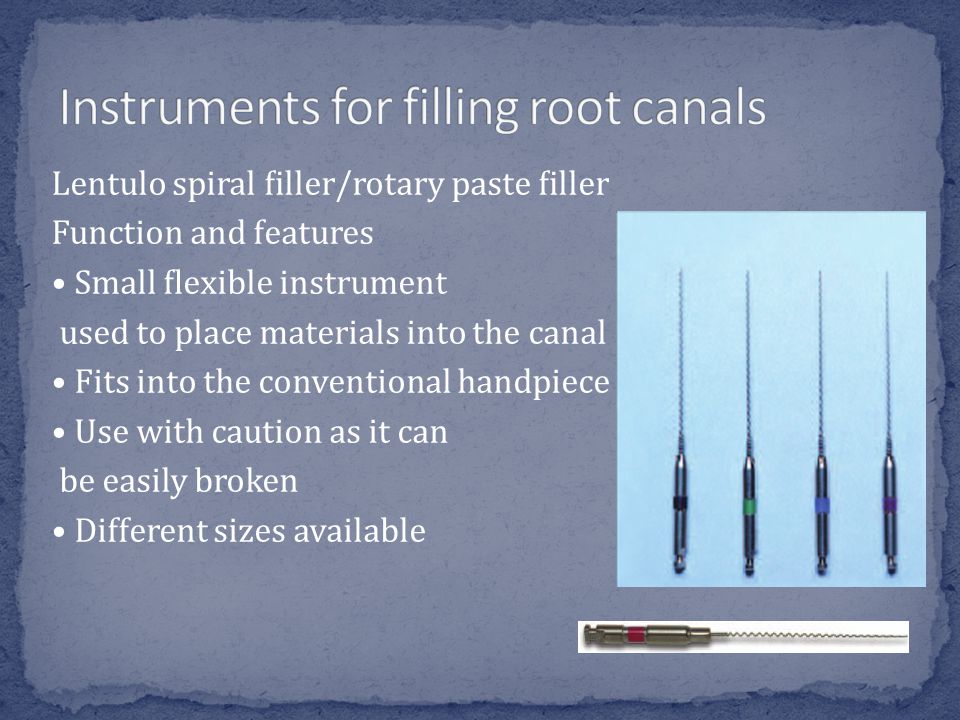 Instruments for filling root canals

Lentulo spiral filler/rotary paste filler
Function and features
• Small flexible instrument used to place materials into the canal
• Fits into the conventional handpiece
• Use with caution as it can be easily broken
• Different sizes available